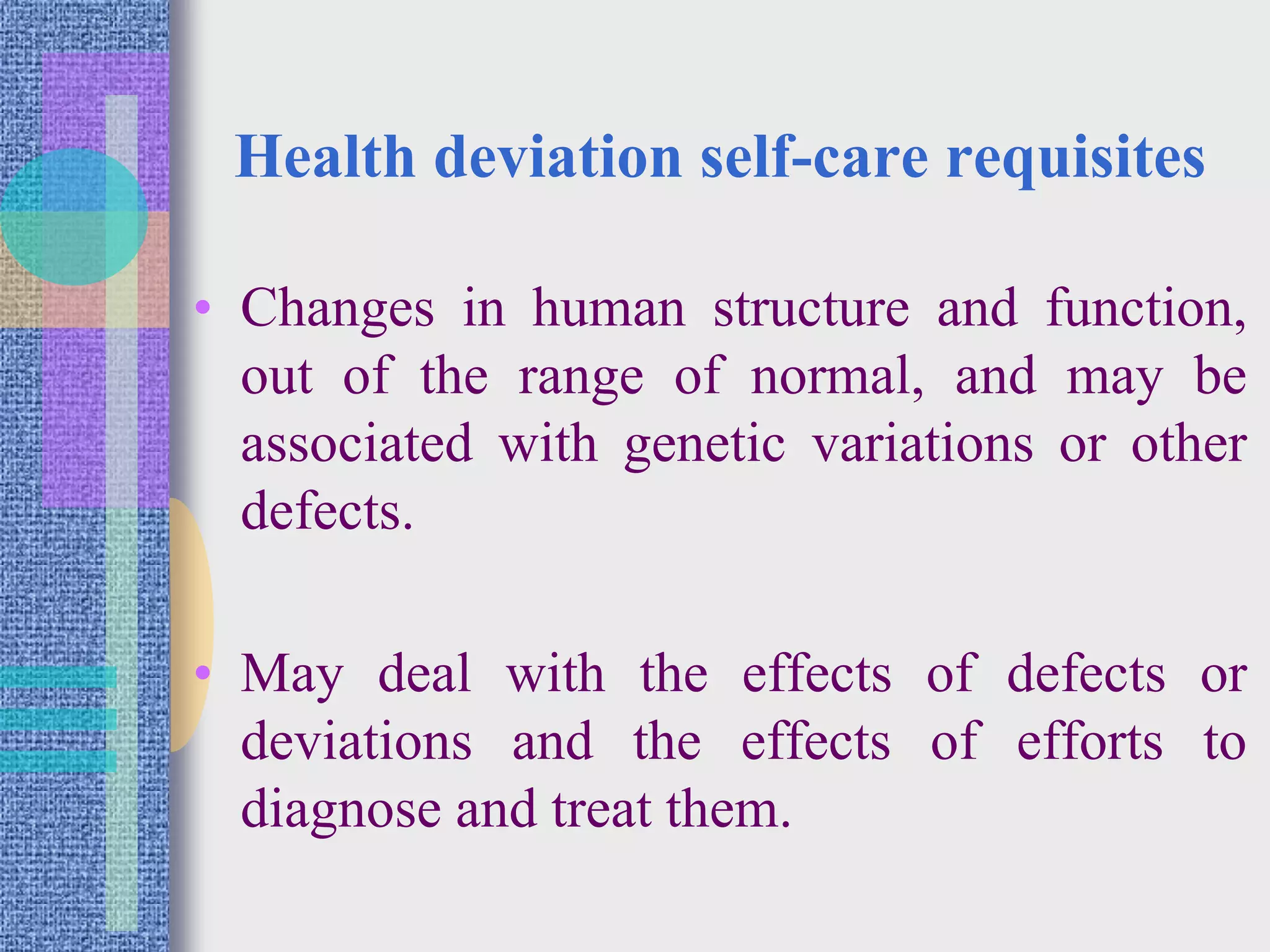 Health deviation self-care requisites

• Changes in human structure and function, out of the range of normal, and may be associated with genetic variations or other defects.

• May deal with the effects of defects or deviations and the effects of efforts to diagnose and treat them.